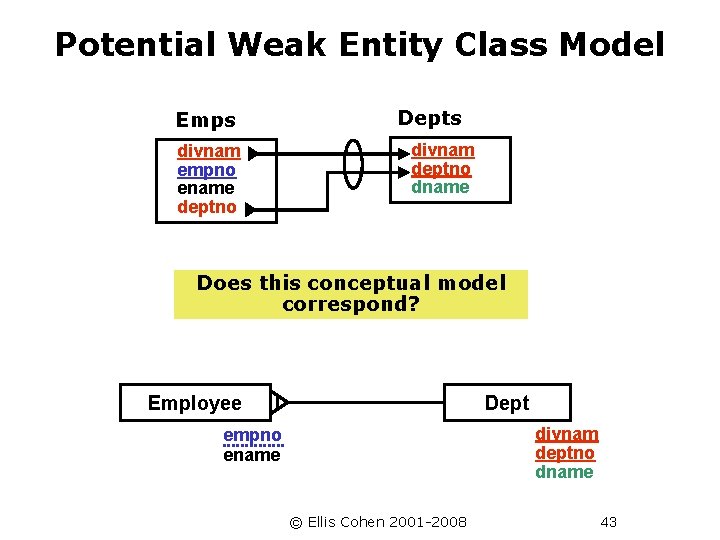 Potential Weak Entity Class Model

Emps
divnam
empno
ename
deptno

Depts
divnam
deptno
dname

Does this conceptual model correspond?

Employee

empno
ename

Dept

divnam
deptno
dname

© Ellis Cohen 2001-2008

43